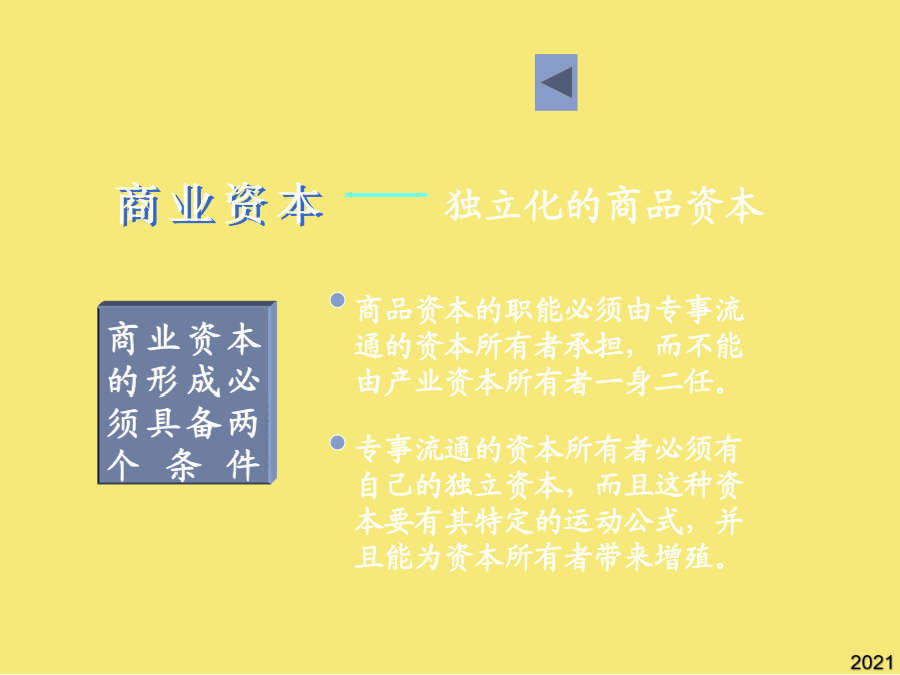 商业资本 —— 独立化的商品资本

商业资本的形成必须具备两个条件

商品资本的职能必须由专事流通的资本所有者承担，而不能由产业资本所有者一身二任。

专事流通的资本所有者必须有自己的独立资本，而且这种资本要有其特定的运动公式，并且能为资本所有者带来增殖。

2021